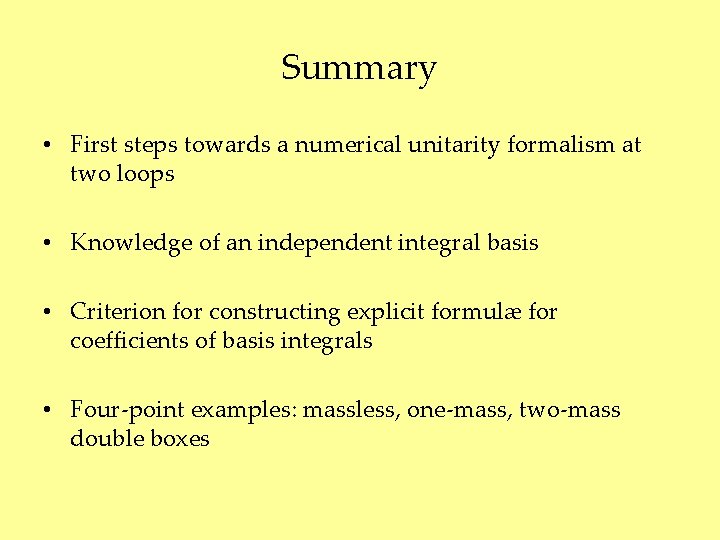 Summary

• First steps towards a numerical unitarity formalism at two loops

• Knowledge of an independent integral basis

• Criterion for constructing explicit formulæ for coefficients of basis integrals

• Four-point examples: massless, one-mass, two-mass double boxes